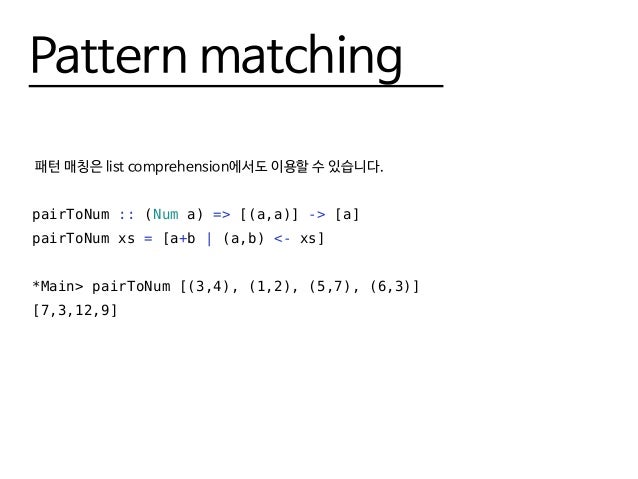 Pattern matching

패턴 매칭은 list comprehension에서도 이용할 수 있습니다.

pairToNum :: (Num a) => [(a,a)] -> [a]
pairToNum xs = [a+b | (a,b) <- xs]

*Main> pairToNum [(3,4), (1,2), (5,7), (6,3)]
[7,3,12,9]